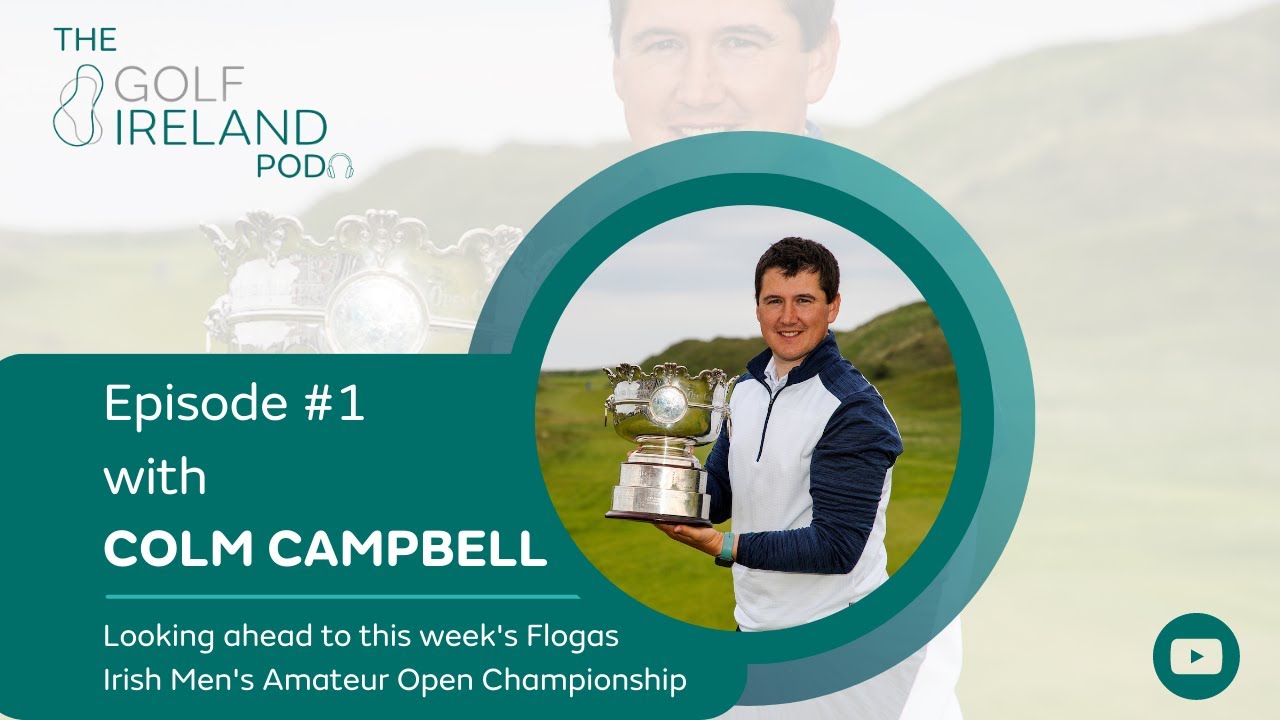 THE GOLF IRELAND POD

Episode #1
with
COLM CAMPBELL

Looking ahead to this week's Flogas Irish Men's Amateur Open Championship